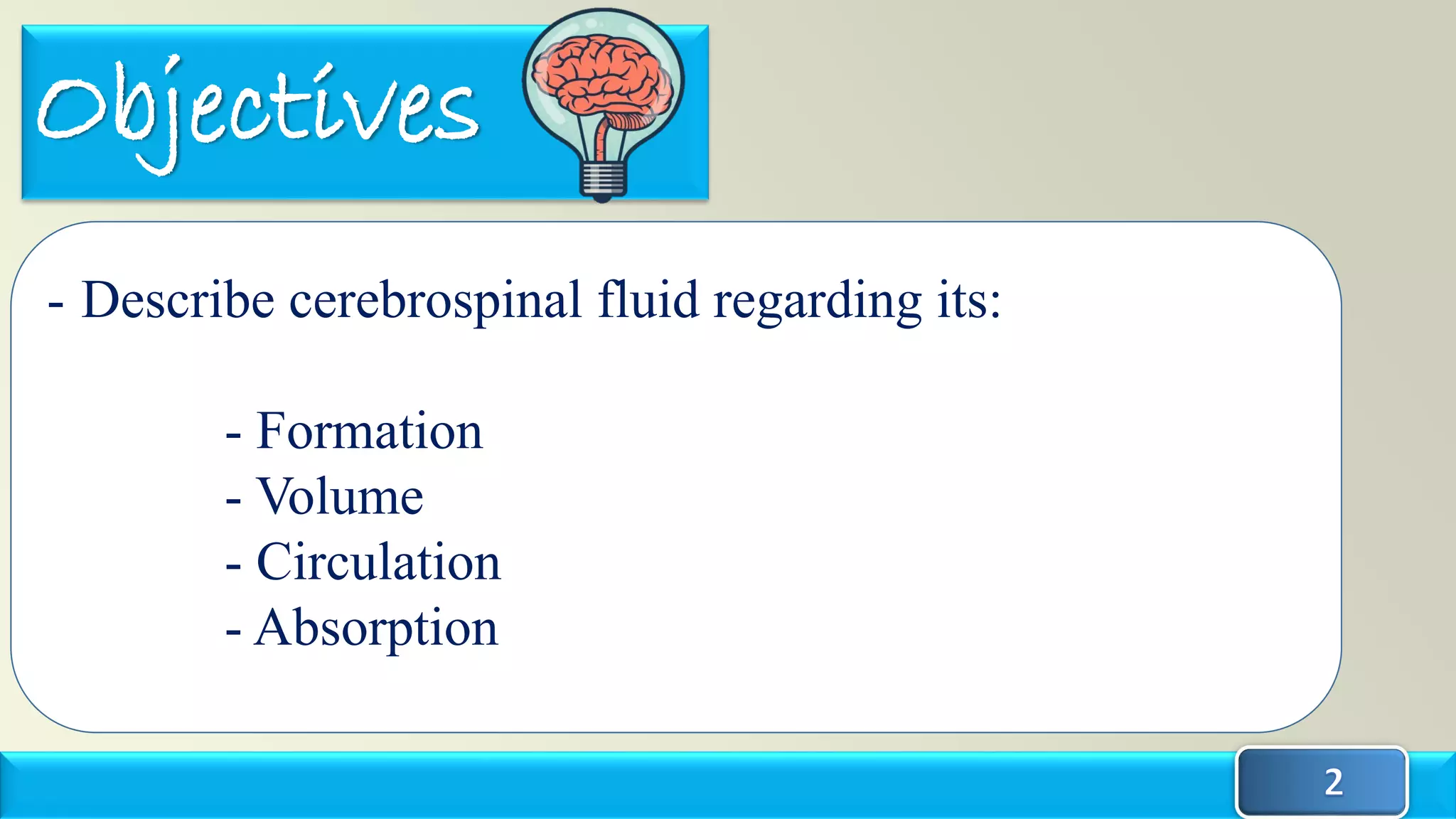 Objectives

- Describe cerebrospinal fluid regarding its:

- Formation
- Volume
- Circulation
- Absorption

2